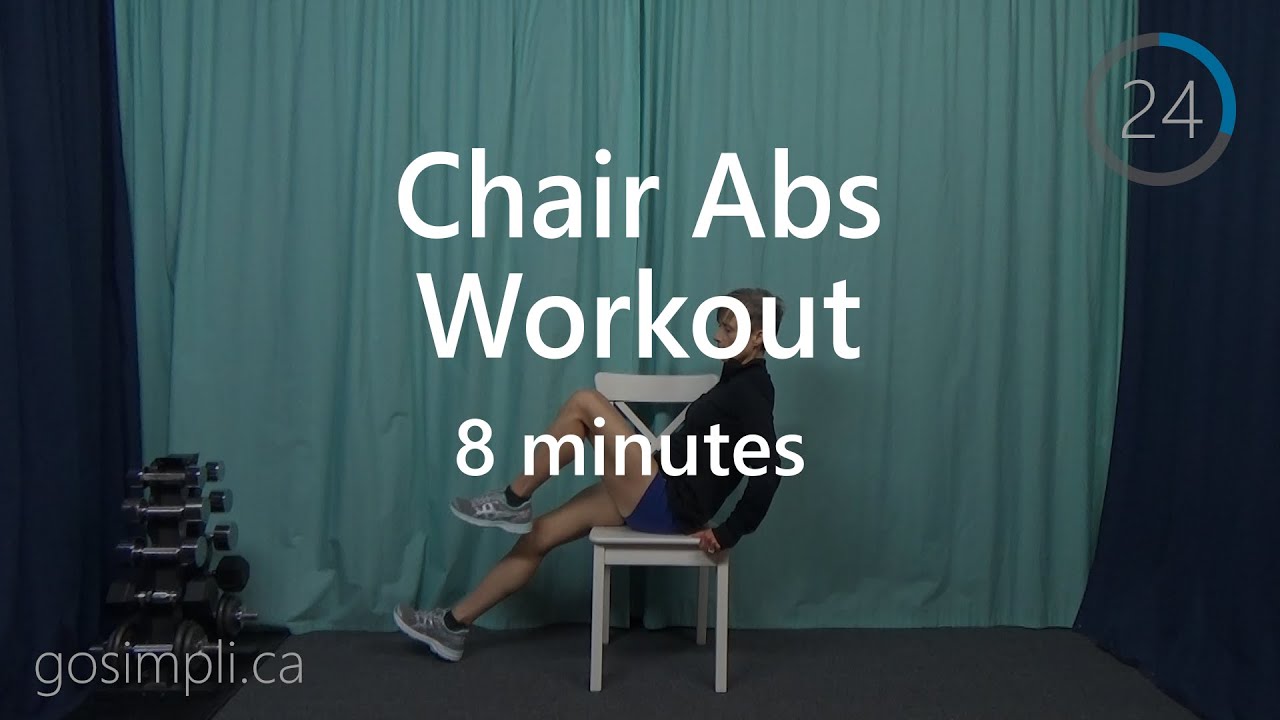 24

Chair Abs Workout

8 minutes

gosimpli.ca